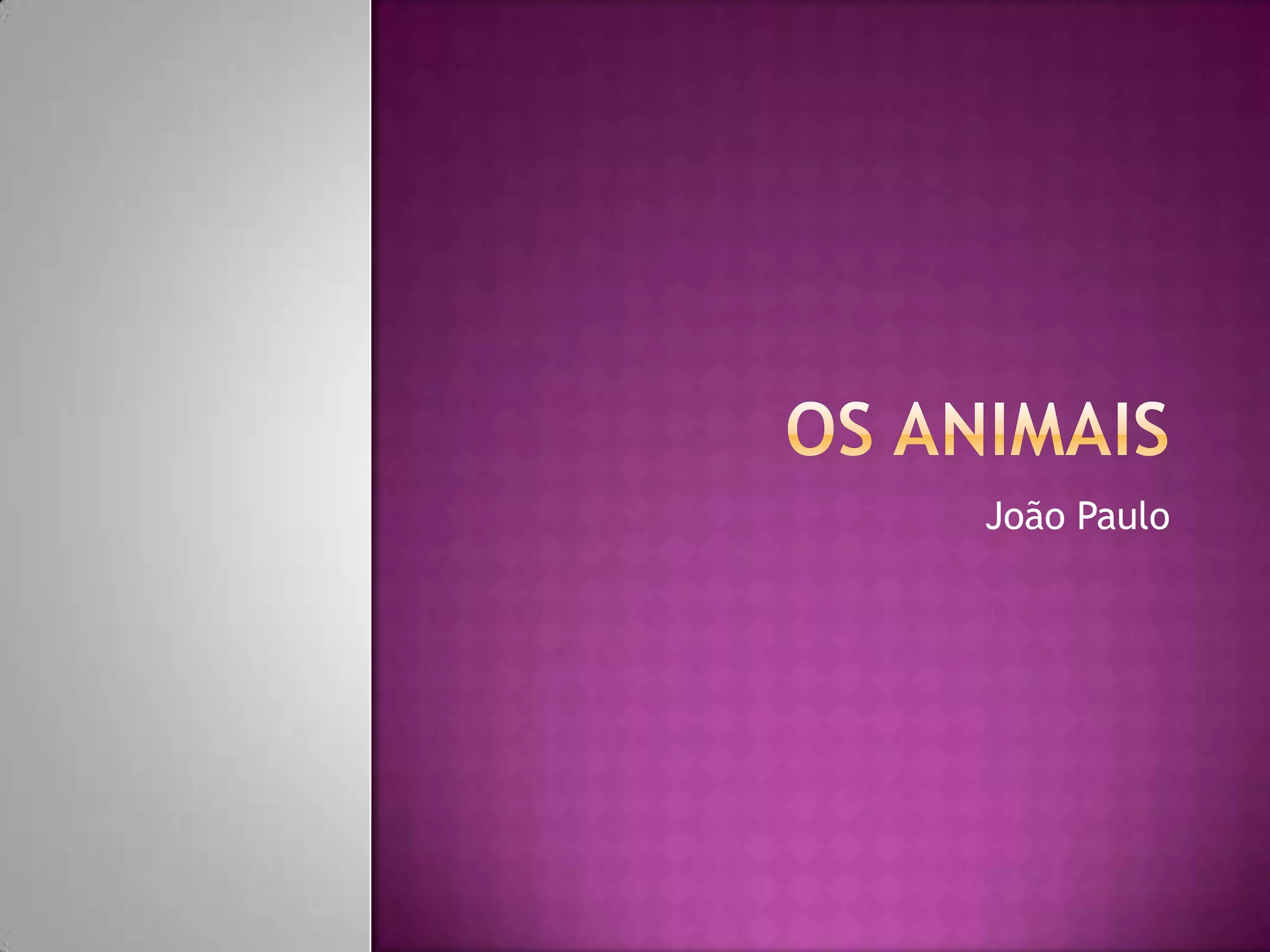 OS ANIMAIS

João Paulo